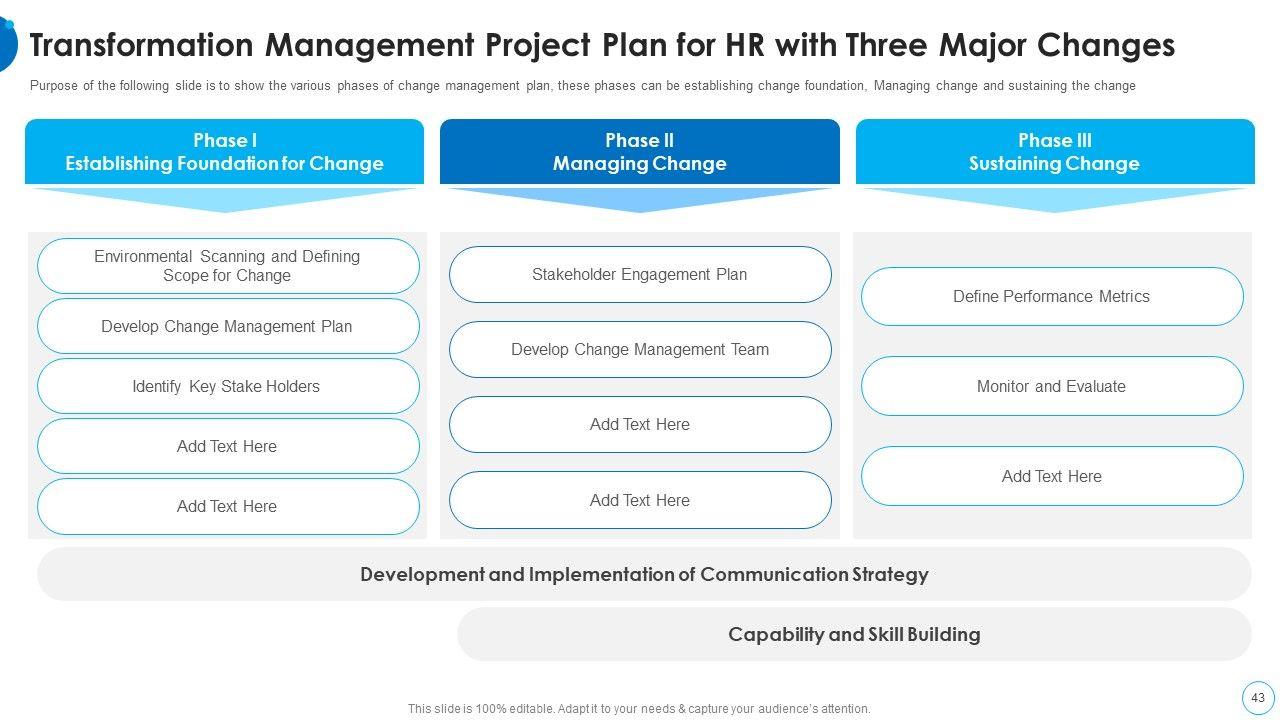 Transformation Management Project Plan for HR with Three Major Changes

Purpose of the following slide is to show the various phases of change management plan, these phases can be establishing change foundation, Managing change and sustaining the change

Phase I
Establishing Foundation for Change

Environmental Scanning and Defining Scope for Change

Develop Change Management Plan

Identify Key Stake Holders

Add Text Here

Add Text Here

Phase II
Managing Change

Stakeholder Engagement Plan

Develop Change Management Team

Add Text Here

Add Text Here

Phase III
Sustaining Change

Define Performance Metrics

Monitor and Evaluate

Add Text Here

Development and Implementation of Communication Strategy

Capability and Skill Building

This slide is 100% editable. Adapt it to your needs & capture your audience's attention.

43